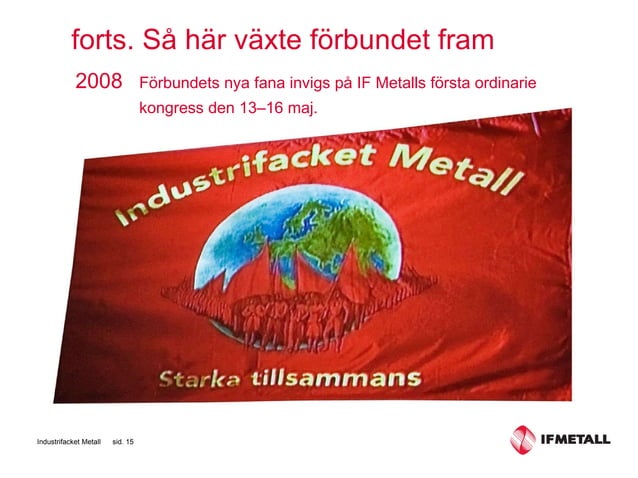 forts. Så här växte förbundet fram

2008 Förbundets nya fana invigs på IF Metalls första ordinarie kongress den 13–16 maj.

Industrifacket Metall

Starka tillsammans

Industrifacket Metall sid. 15

IFMETALL